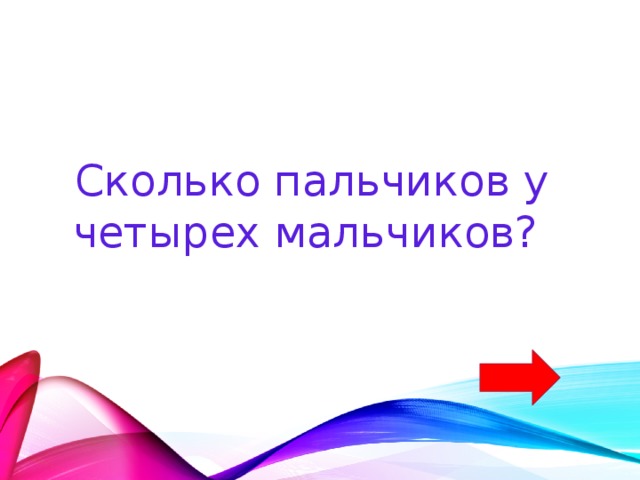 Сколько пальчиков у четырех мальчиков?